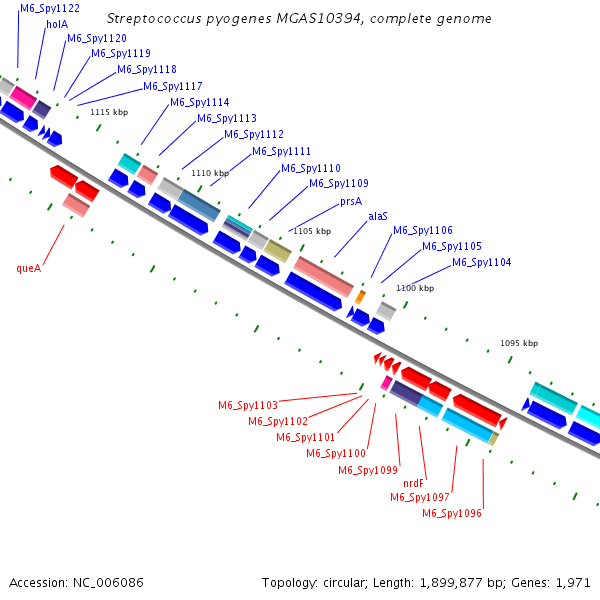 Streptococcus pyogenes MGAS10394, complete genome

M6_Spy1122
holA
M6_Spy1120
M6_Spy1119
M6_Spy1118
M6_Spy1117
1115 kbp
M6_Spy1114
M6_Spy1113
M6_Spy1112
M6_Spy1111
1110 kbp
M6_Spy1110
M6_Spy1109
prsA
1105 kbp
alaS
M6_Spy1106
M6_Spy1105
M6_Spy1104
1100 kbp
1095 kbp
queA
M6_Spy1103
M6_Spy1102
M6_Spy1101
M6_Spy1100
M6_Spy1099
nrdF
M6_Spy1097
M6_Spy1096

Accession: NC_006086

Topology: circular; Length: 1,899,877 bp; Genes: 1,971